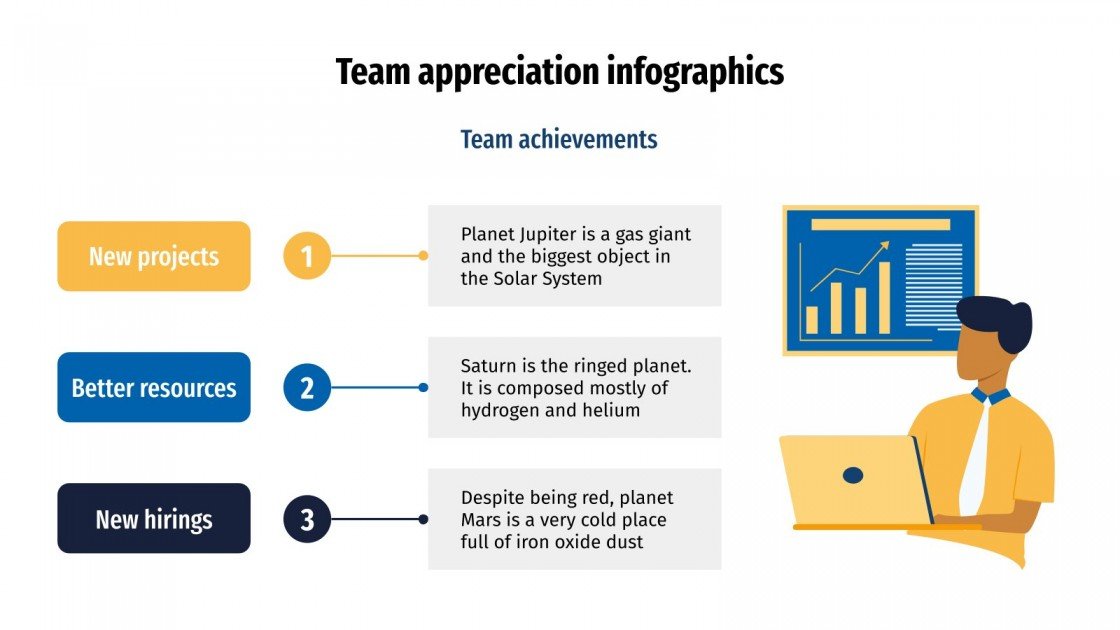 Team appreciation infographics

Team achievements

New projects

1

Planet Jupiter is a gas giant and the biggest object in the Solar System

Better resources

2

Saturn is the ringed planet. It is composed mostly of hydrogen and helium

New hirings

3

Despite being red, planet Mars is a very cold place full of iron oxide dust